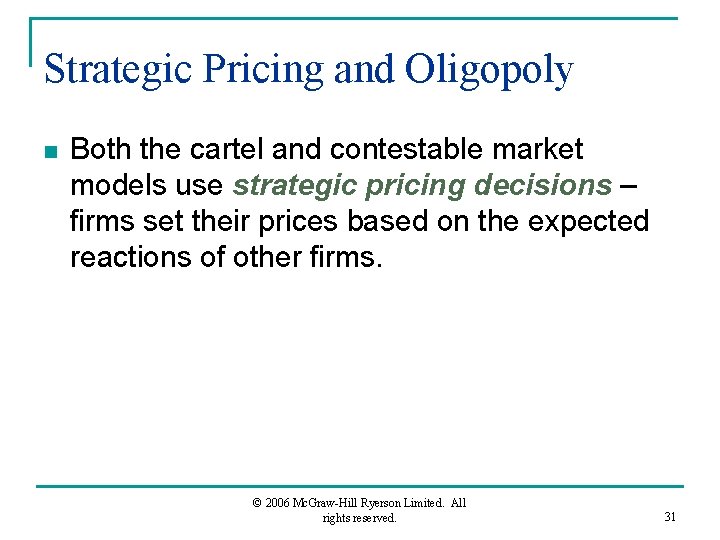 Strategic Pricing and Oligopoly

Both the cartel and contestable market models use strategic pricing decisions – firms set their prices based on the expected reactions of other firms.

© 2006 McGraw-Hill Ryerson Limited. All rights reserved.

31